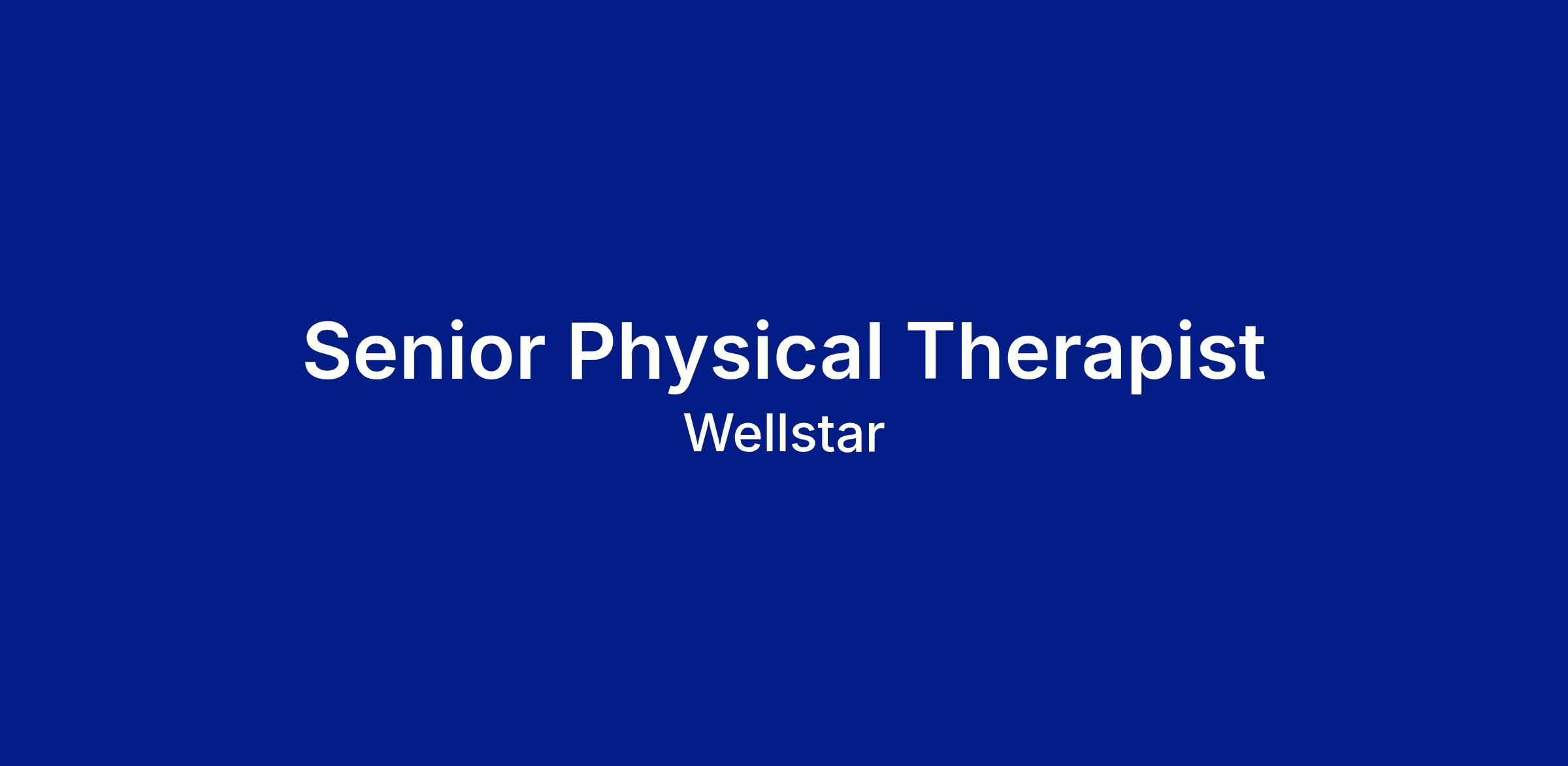 Senior Physical Therapist
Wellstar